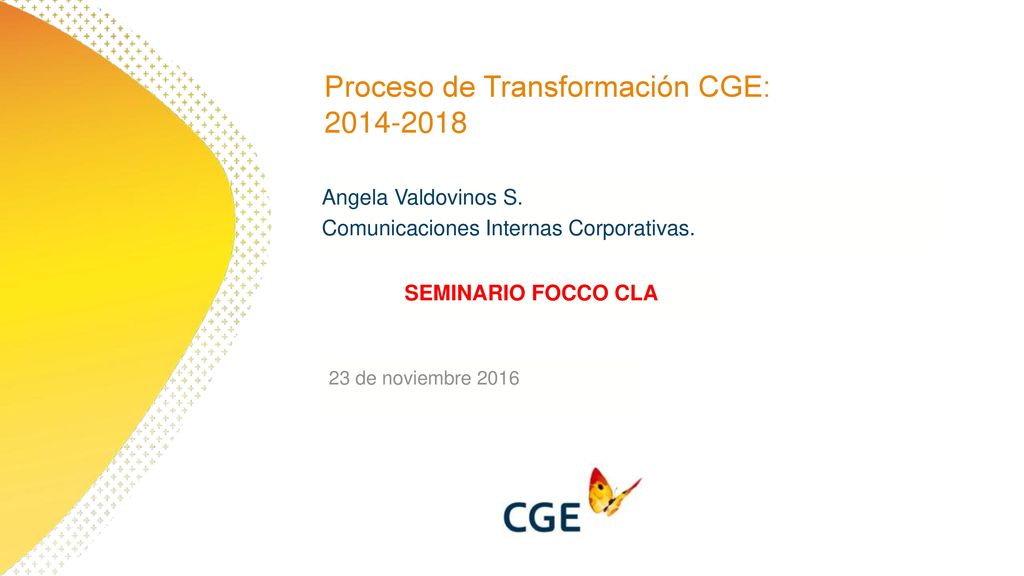 Proceso de Transformación CGE: 2014-2018

Angela Valdovinos S.
Comunicaciones Internas Corporativas.

SEMINARIO FOCCO CLA

23 de noviembre 2016

CGE